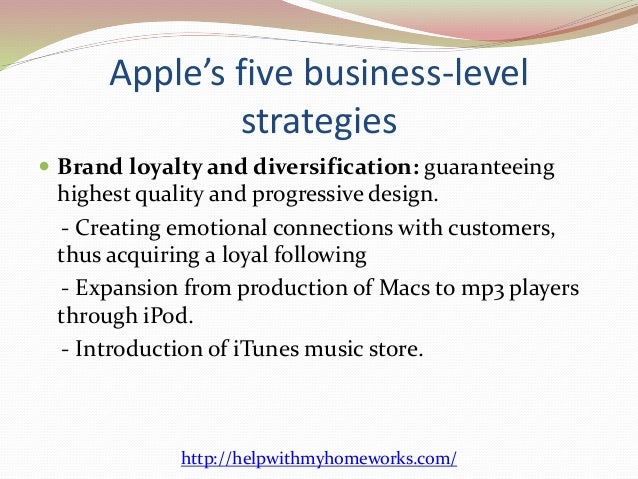 Apple's five business-level strategies

Brand loyalty and diversification: guaranteeing highest quality and progressive design.

- Creating emotional connections with customers, thus acquiring a loyal following

- Expansion from production of Macs to mp3 players through iPod.

- Introduction of iTunes music store.

http://helpwithmyhomeworks.com/